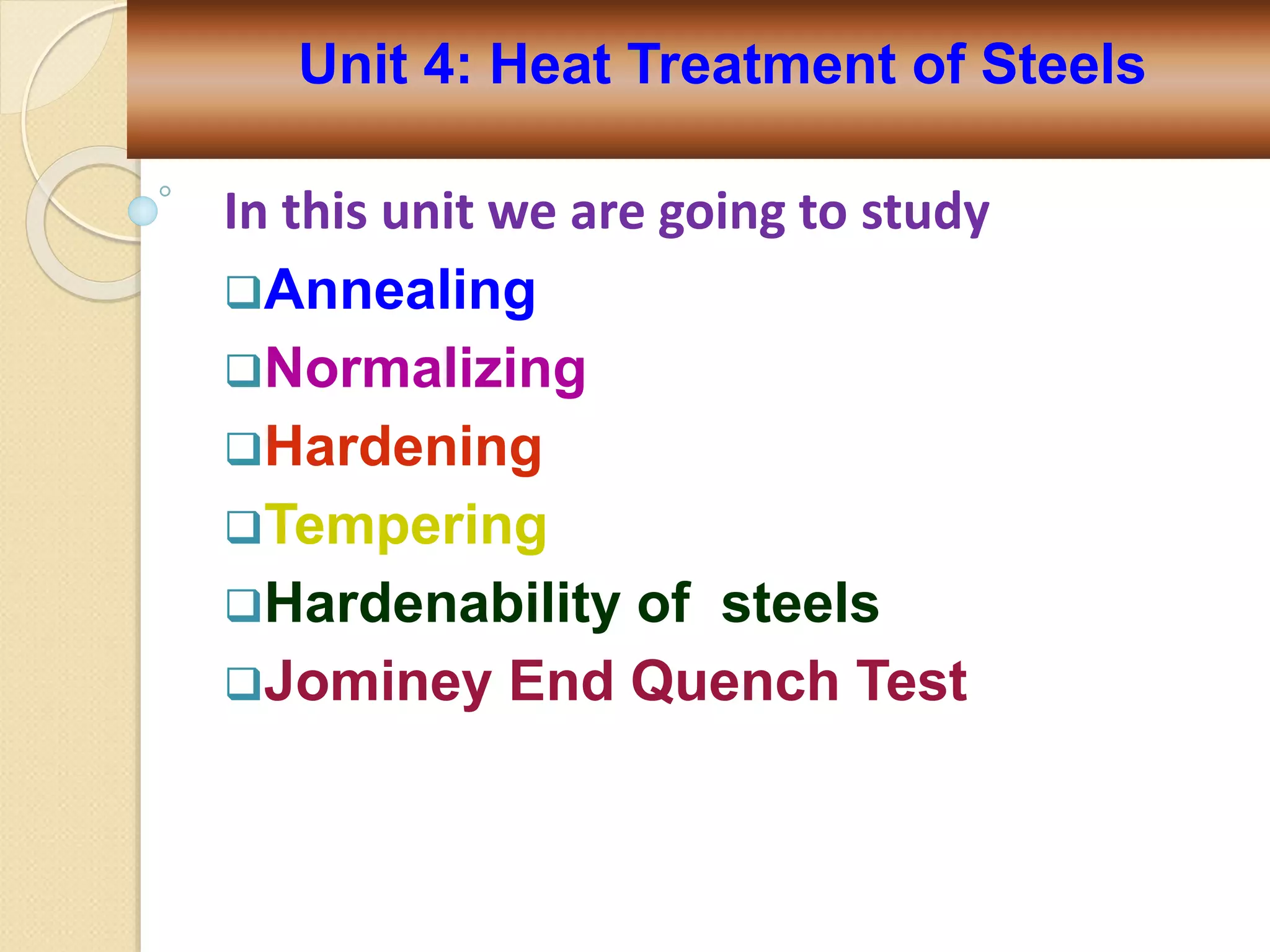 Unit 4: Heat Treatment of Steels

In this unit we are going to study

❑Annealing
❑Normalizing
❑Hardening
❑Tempering
❑Hardenability of steels
❑Jominey End Quench Test